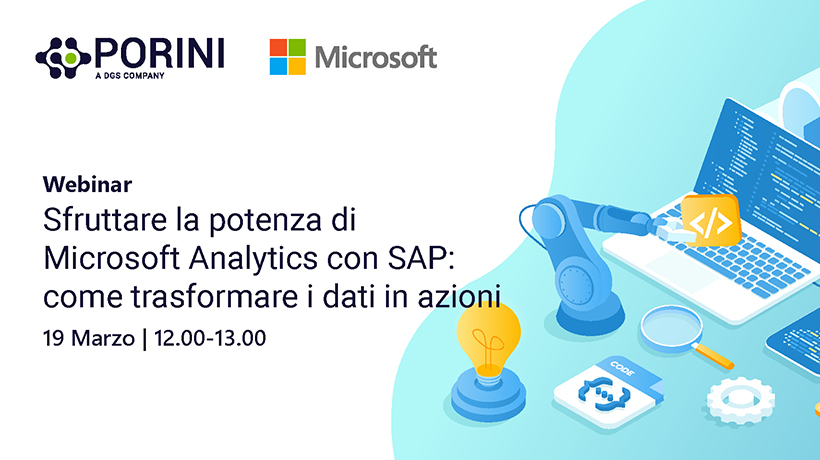 PORINI
A DGS COMPANY

Microsoft

Webinar
Sfruttare la potenza di Microsoft Analytics con SAP: come trasformare i dati in azioni

19 Marzo | 12.00-13.00

</>

CODE